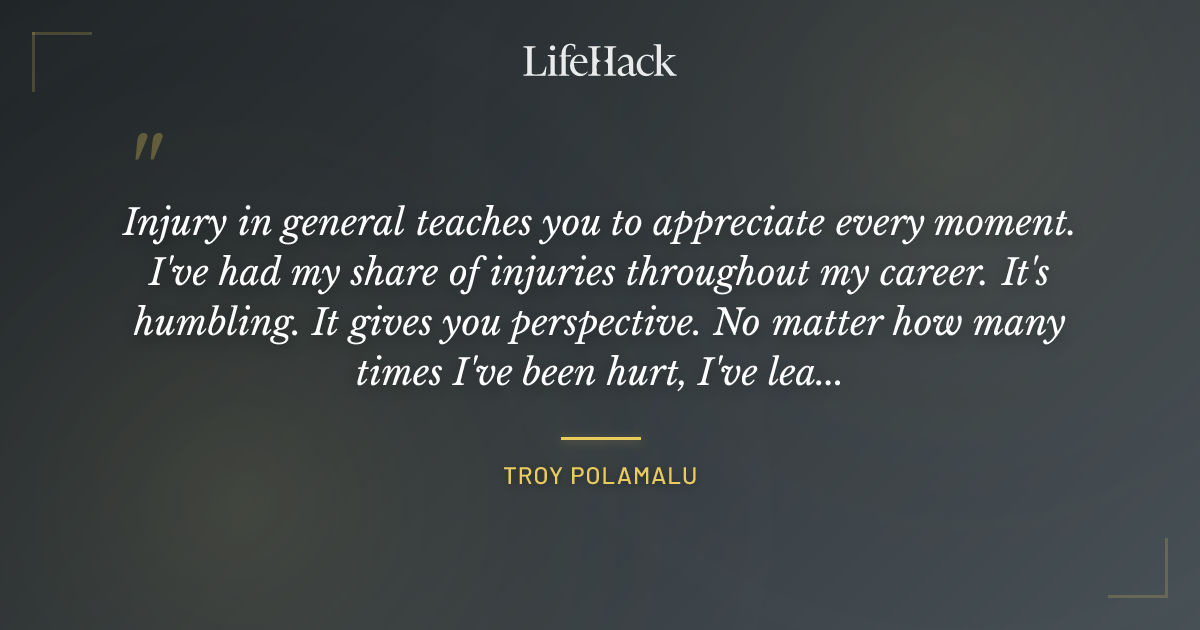 LifeHack

"

Injury in general teaches you to appreciate every moment. I've had my share of injuries throughout my career. It's humbling. It gives you perspective. No matter how many times I've been hurt, I've lea...

TROY POLAMALU